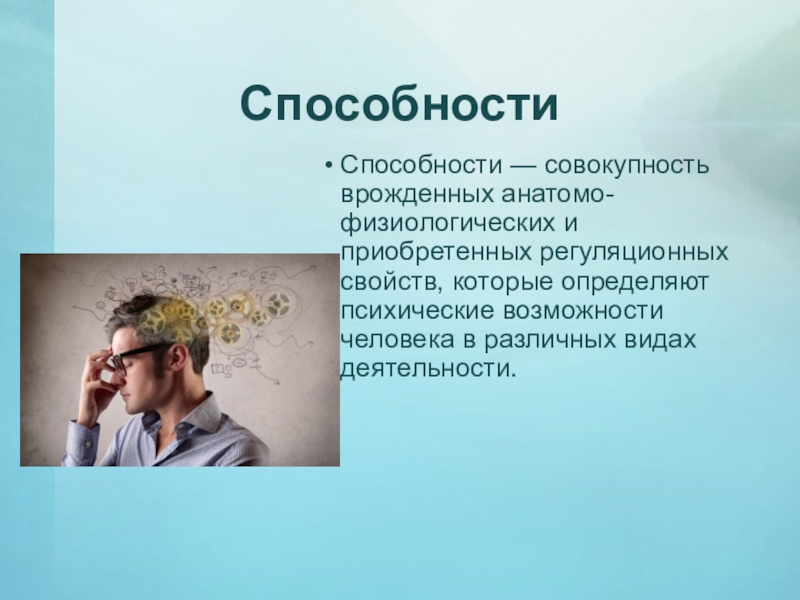 Способности

• Способности — совокупность врожденных анатомо-физиологических и приобретенных регуляционных свойств, которые определяют психические возможности человека в различных видах деятельности.